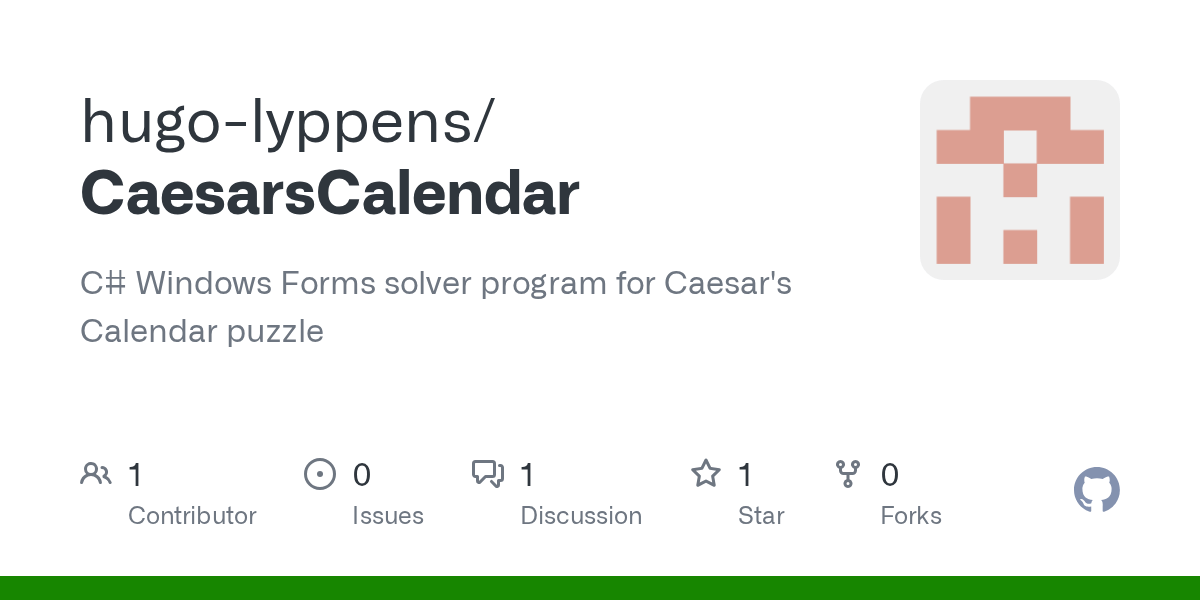 hugo-lyppens/
CaesarsCalendar

C# Windows Forms solver program for Caesar's Calendar puzzle

1
Contributor

0
Issues

1
Discussion

1
Star

0
Forks